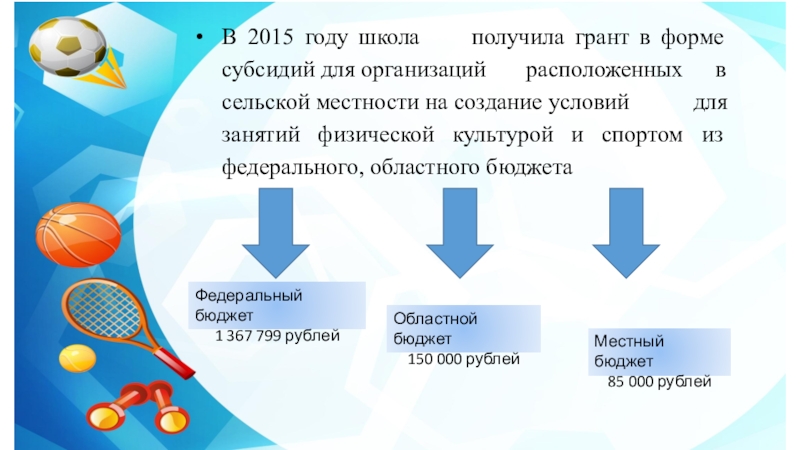 • В 2015 году школа получила грант в форме субсидий для организаций расположенных в сельской местности на создание условий для занятий физической культурой и спортом из федерального, областного бюджета

Федеральный бюджет
1 367 799 рублей

Областной бюджет
150 000 рублей

Местный бюджет
85 000 рублей